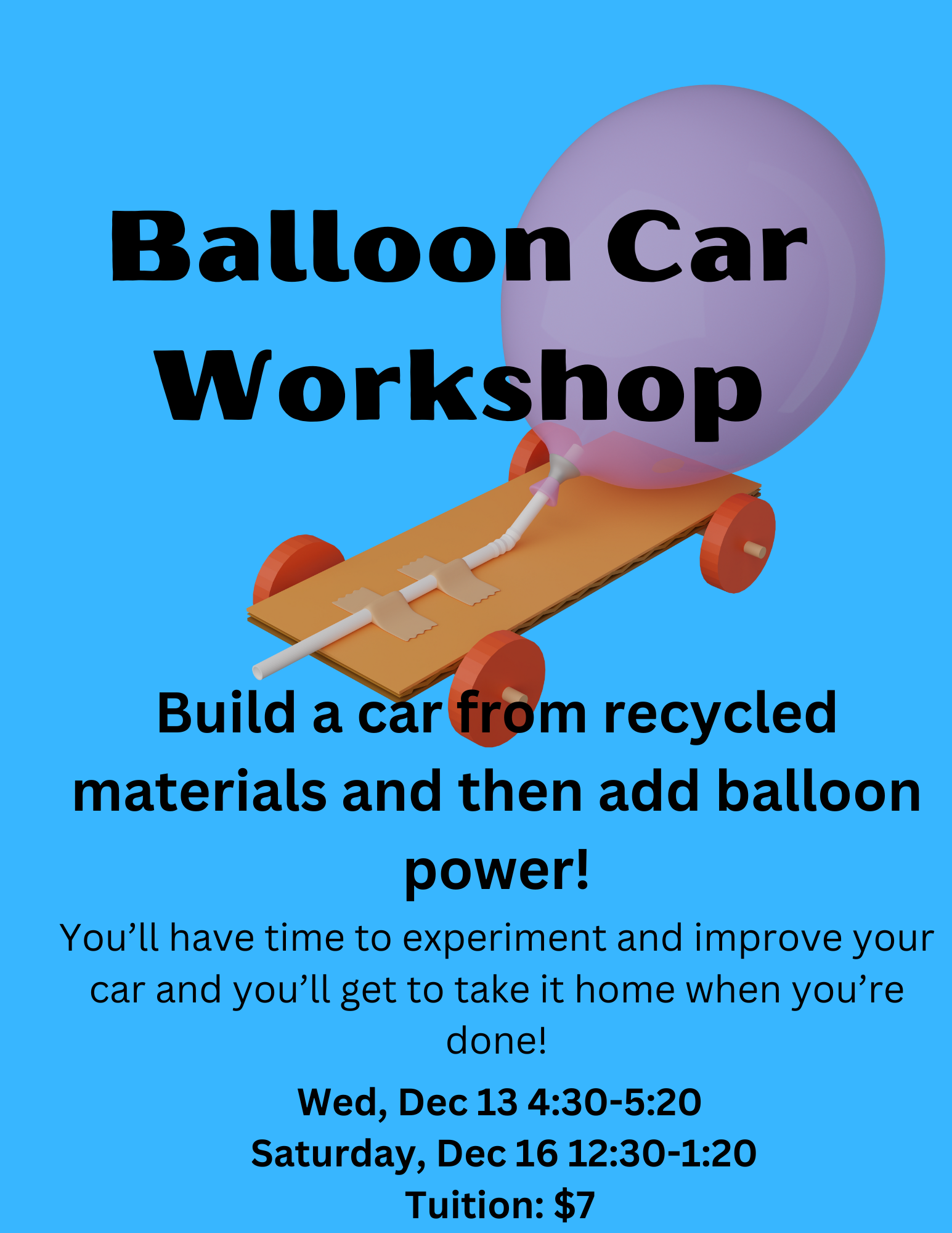 Balloon Car Workshop

Build a car from recycled materials and then add balloon power!

You’ll have time to experiment and improve your car and you’ll get to take it home when you’re done!

Wed, Dec 13 4:30-5:20
Saturday, Dec 16 12:30-1:20
Tuition: $7